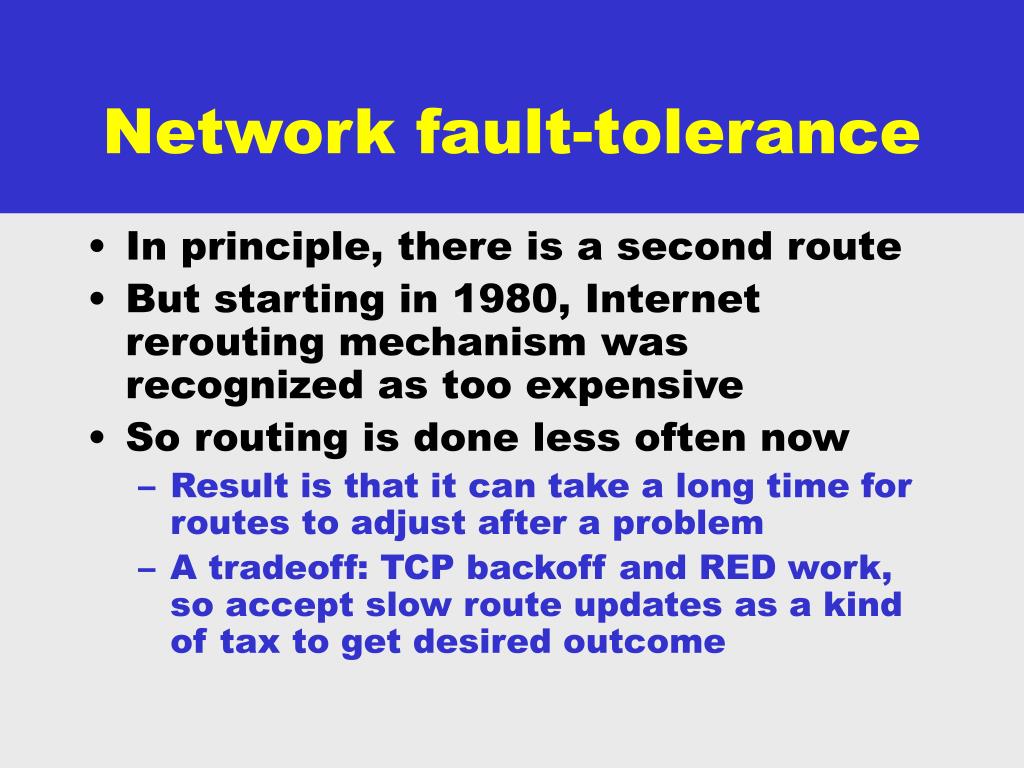 Network fault-tolerance

• In principle, there is a second route
• But starting in 1980, Internet rerouting mechanism was recognized as too expensive
• So routing is done less often now
– Result is that it can take a long time for routes to adjust after a problem
– A tradeoff: TCP backoff and RED work, so accept slow route updates as a kind of tax to get desired outcome